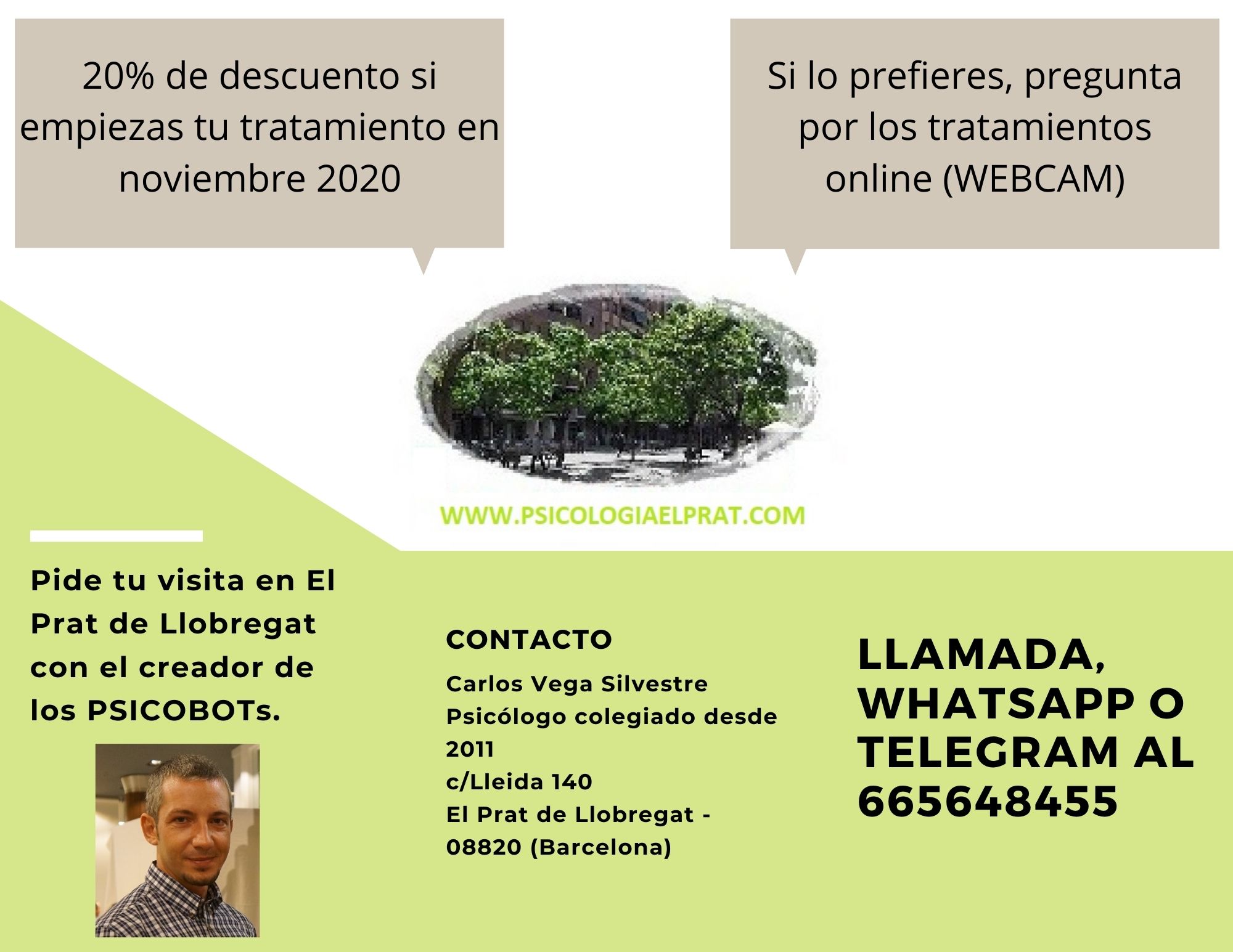 20% de descuento si empiezas tu tratamiento en noviembre 2020

Si lo prefieres, pregunta por los tratamientos online (WEBCAM)

WWW.PSICOLOGIAELPRAT.COM

Pide tu visita en El Prat de Llobregat con el creador de los PSICOBOTs.

CONTACTO

Carlos Vega Silvestre
Psicólogo colegiado desde 2011
c/Lleida 140
El Prat de Llobregat - 08820 (Barcelona)

LLAMADA, WHATSAPP O TELEGRAM AL 665648455